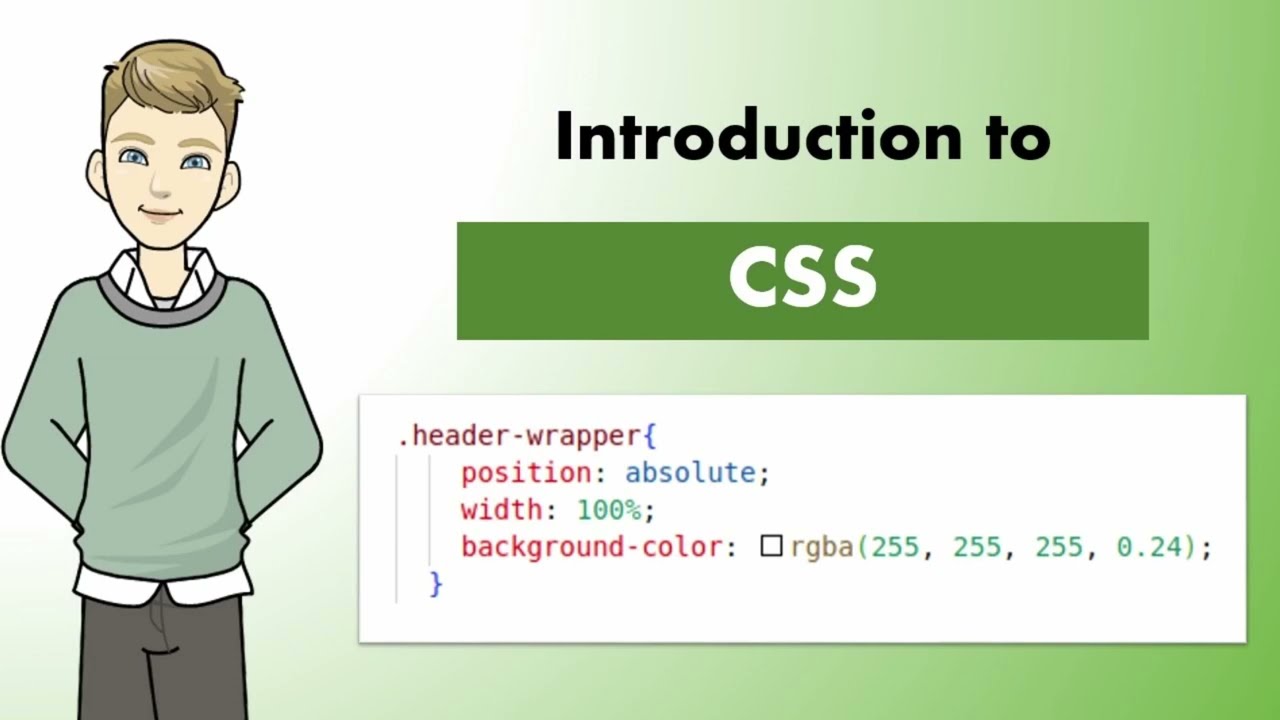 Introduction to

CSS

.header-wrapper{
position: absolute;
width: 100%;
background-color: rgba(255, 255, 255, 0.24);
}